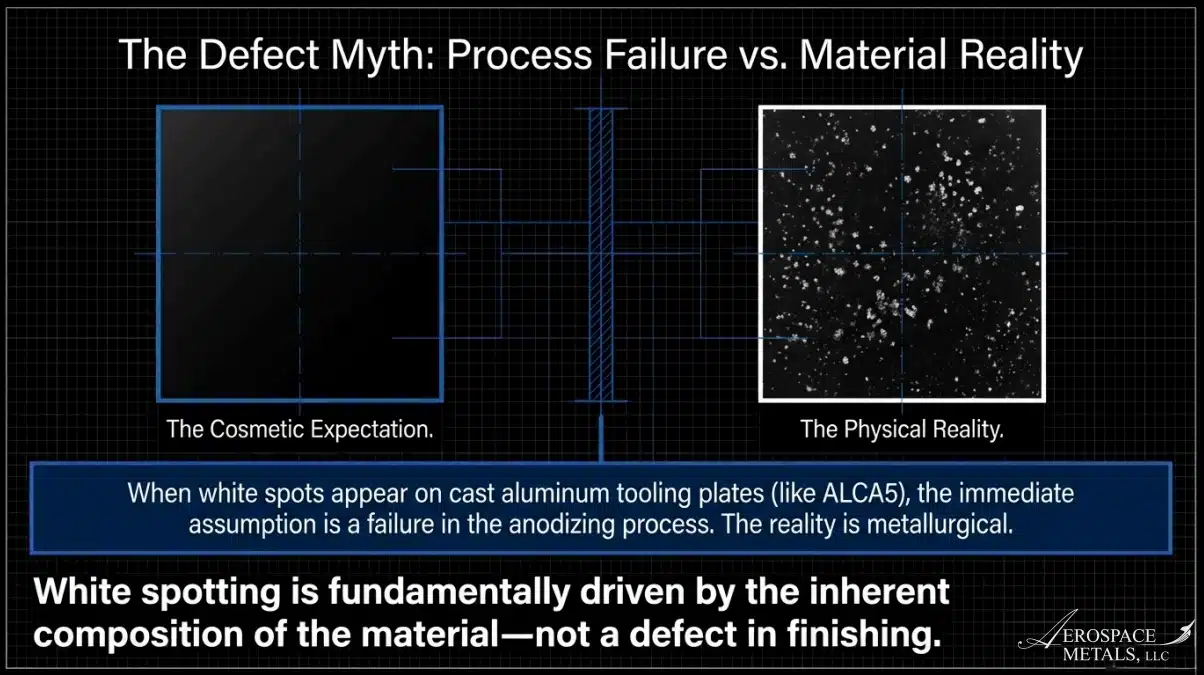 The Defect Myth: Process Failure vs. Material Reality

The Cosmetic Expectation.

The Physical Reality.

When white spots appear on cast aluminum tooling plates (like ALCA5), the immediate assumption is a failure in the anodizing process. The reality is metallurgical.

White spotting is fundamentally driven by the inherent composition of the material—not a defect in finishing.

AEROSPACE METALS, LLC